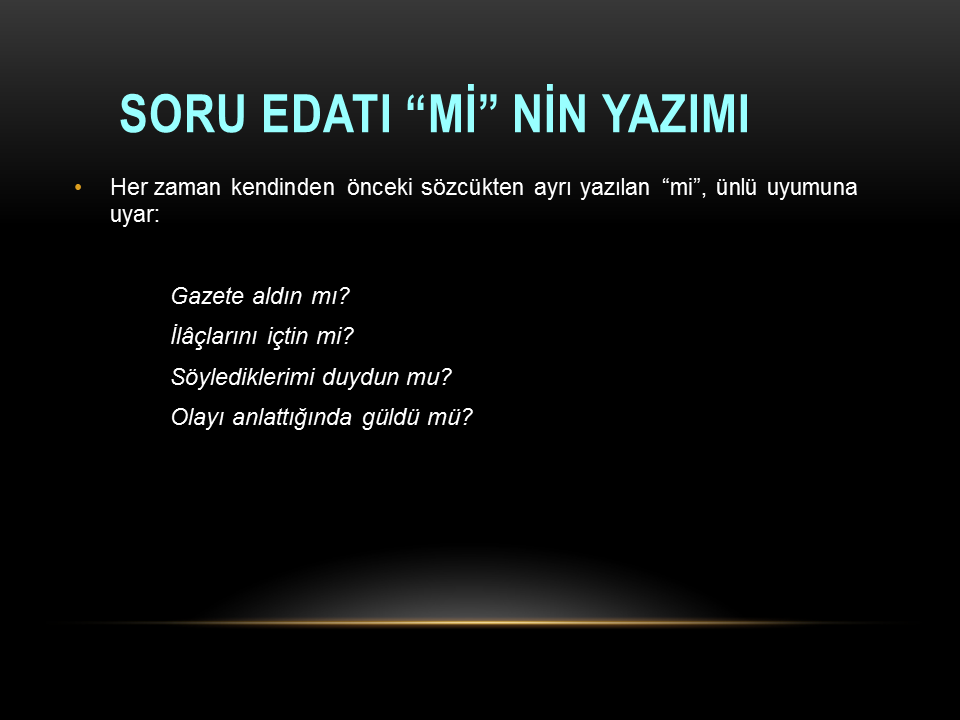 SORU EDATI “Mİ” NİN YAZIMI

• Her zaman kendinden önceki sözcükten ayrı yazılan “mi”, ünlü uyumuna uyar:

Gazete aldın mı?
İlâçlarını içtin mi?
Söylediklerimi duydun mu?
Olayı anlattığında güldü mü?